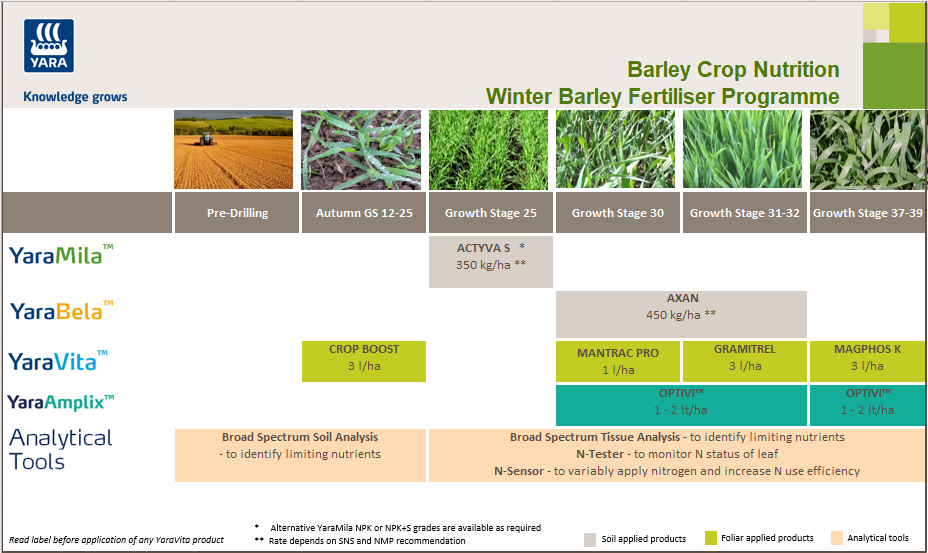 YARA
Knowledge grows

Barley Crop Nutrition
Winter Barley Fertiliser Programme

| | Pre-Drilling | Autumn GS 12-25 | Growth Stage 25 | Growth Stage 30 | Growth Stage 31-32 | Growth Stage 37-39 |
|---|---|---|---|---|---|---|
| YaraMila™ | | | ACTYVA S * 350 kg/ha ** | | | |
| YaraBela™ | | | | AXAN 450 kg/ha ** | | |
| YaraVita™ | | CROP BOOST 3 l/ha | | MANTRAC PRO 1 l/ha | GRAMITREL 3 l/ha | MAGPHOS K 3 l/ha |
| YaraAmplix™ | | | | OPTIVI™ 1 - 2 lt/ha | | OPTIVI™ 1 - 2 lt/ha |
| Analytical Tools | Broad Spectrum Soil Analysis - to identify limiting nutrients | | Broad Spectrum Tissue Analysis - to identify limiting nutrients N-Tester - to monitor N status of leaf N-Sensor - to variably apply nitrogen and increase N use efficiency | | | |

Read label before application of any YaraVita product
* Alternative YaraMila NPK or NPK+S grades are available as required
** Rate depends on SNS and NMP recommendation
Soil applied products
Foliar applied products
Analytical tools